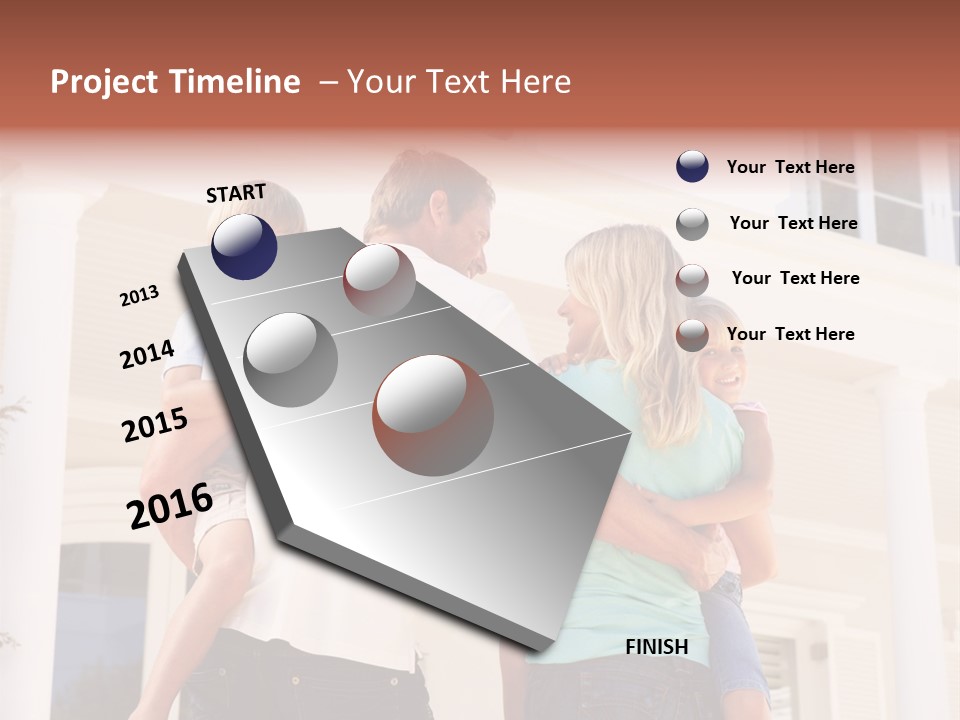 Project Timeline – Your Text Here

START

2013

2014

2015

2016

FINISH

Your Text Here

Your Text Here

Your Text Here

Your Text Here